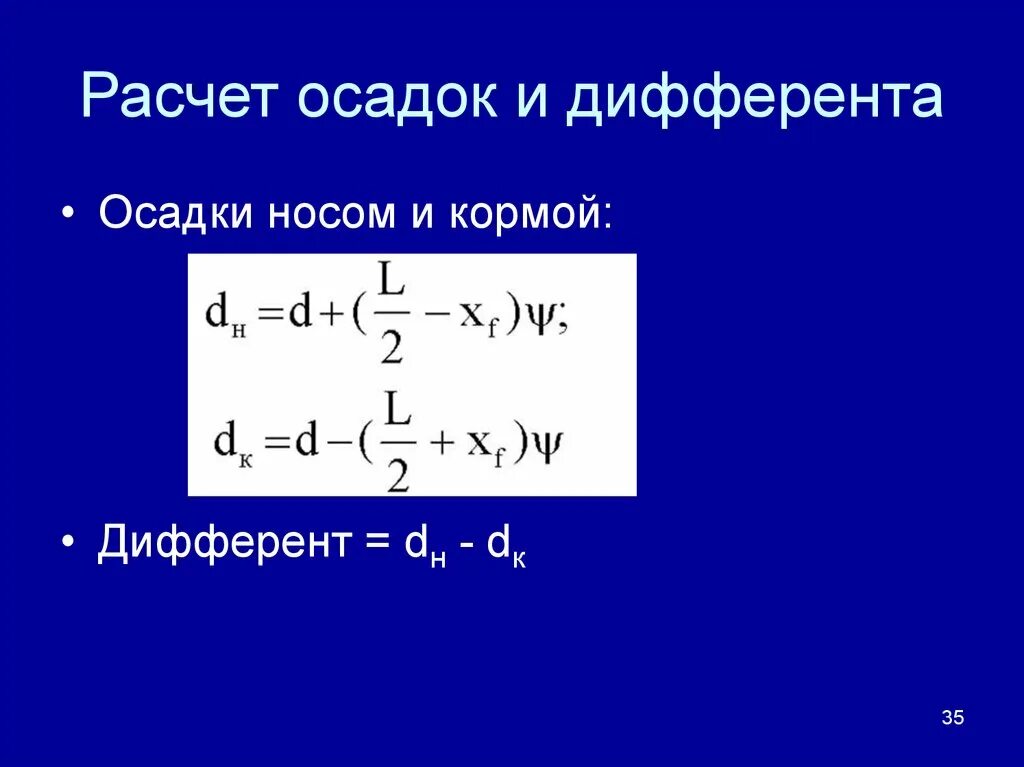 Расчет осадок и дифферента

• Осадки носом и кормой:

$d_н = d + (\frac{L}{2} - x_f)\psi;$

$d_к = d - (\frac{L}{2} + x_f)\psi$

• Дифферент = $d_н$ - $d_к$

35